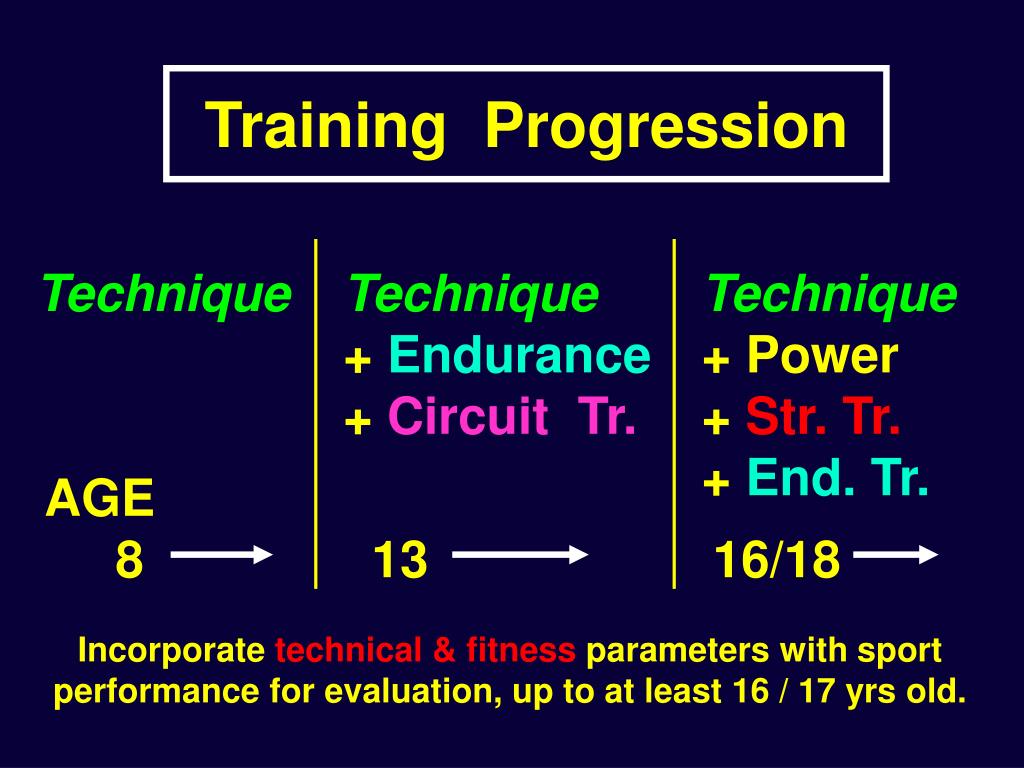 Training Progression

Technique

AGE
8

Technique
+ Endurance
+ Circuit Tr.

13

Technique
+ Power
+ Str. Tr.
+ End. Tr.

16/18

Incorporate technical & fitness parameters with sport performance for evaluation, up to at least 16 / 17 yrs old.